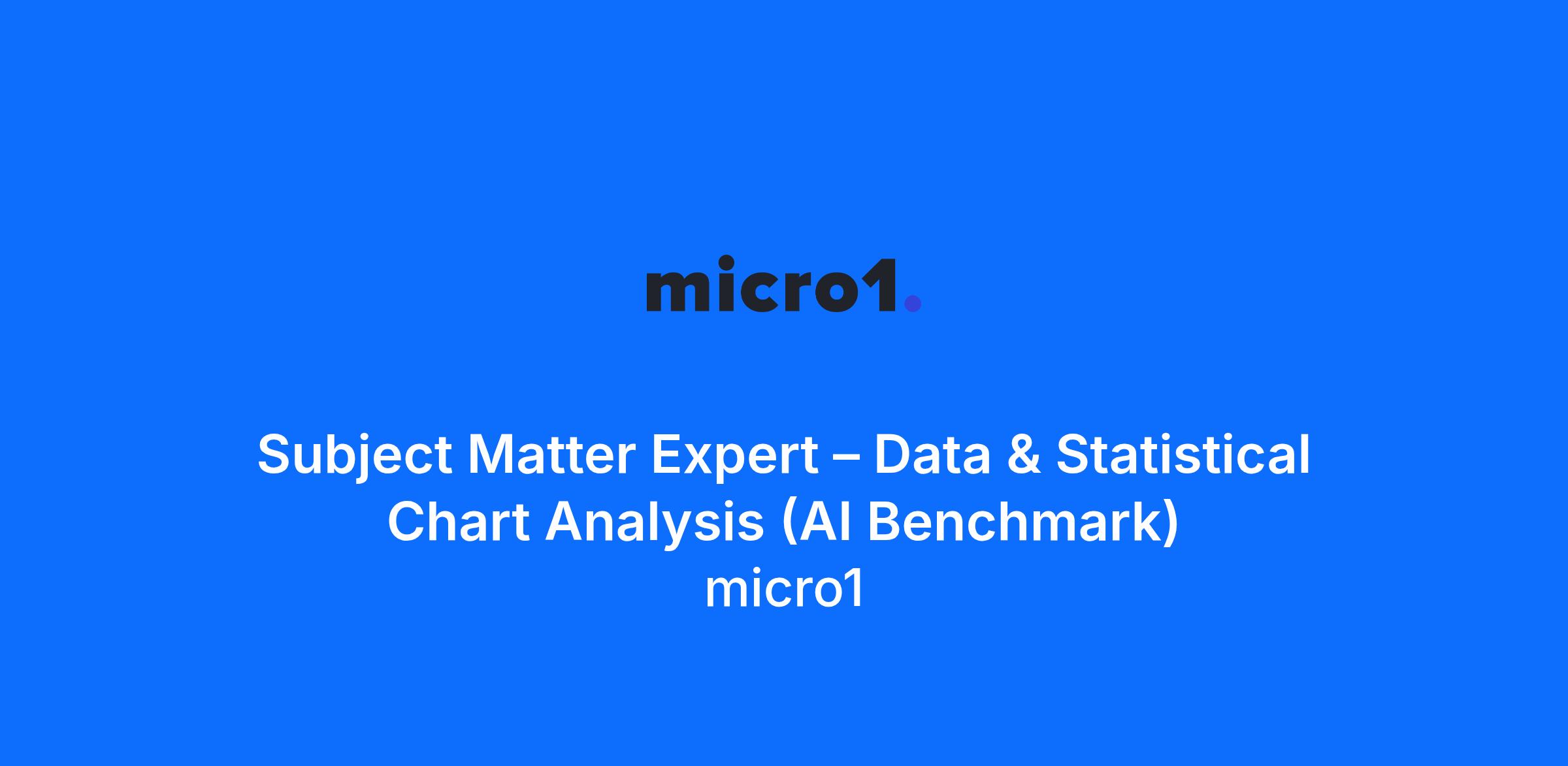 micro1.

Subject Matter Expert – Data & Statistical Chart Analysis (AI Benchmark)

micro1